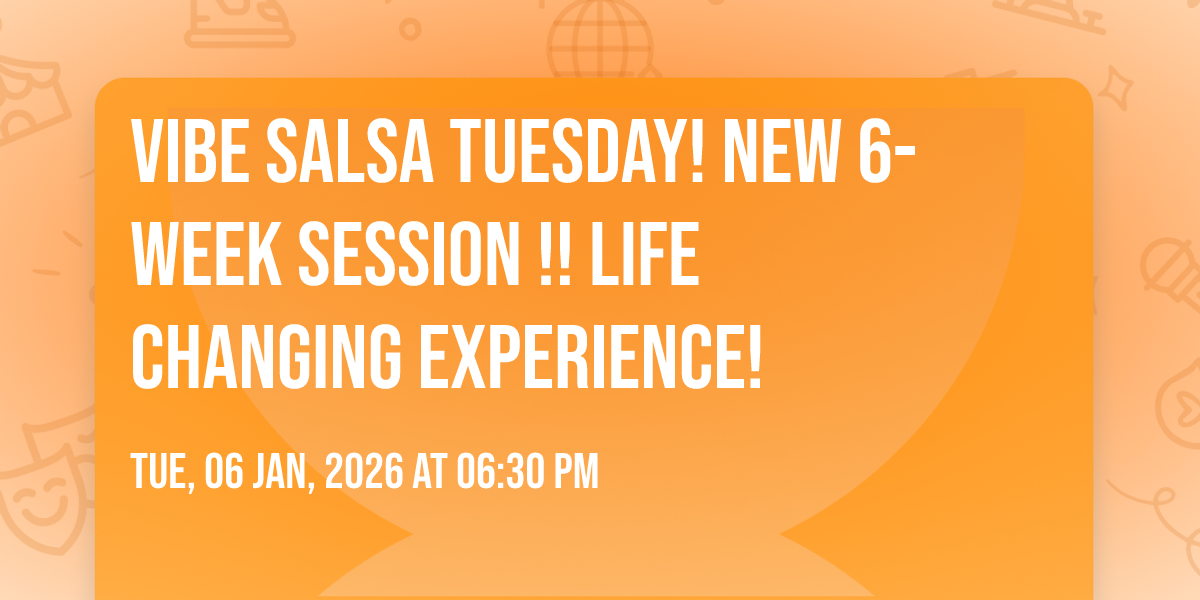 VIBE SALSA TUESDAY! NEW 6-WEEK SESSION !! LIFE CHANGING EXPERIENCE!

TUE, 06 JAN, 2026 AT 06:30 PM